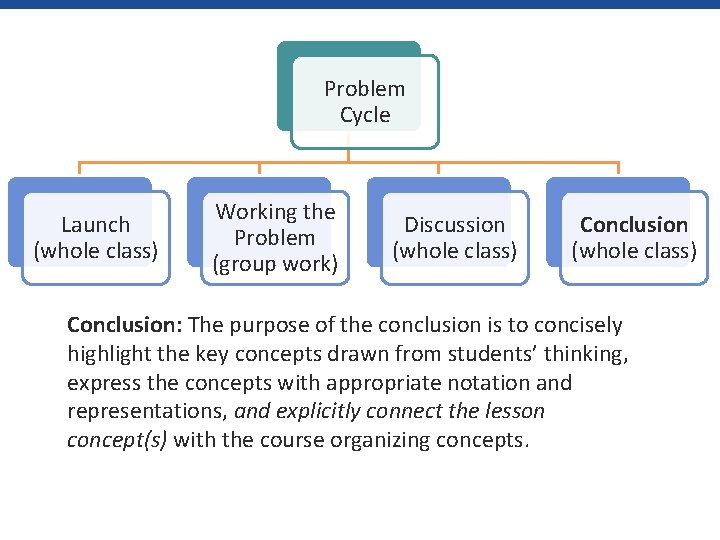 Problem Cycle

Launch (whole class)

Working the Problem (group work)

Discussion (whole class)

Conclusion (whole class)

Conclusion: The purpose of the conclusion is to concisely highlight the key concepts drawn from students' thinking, express the concepts with appropriate notation and representations, and explicitly connect the lesson concept(s) with the course organizing concepts.